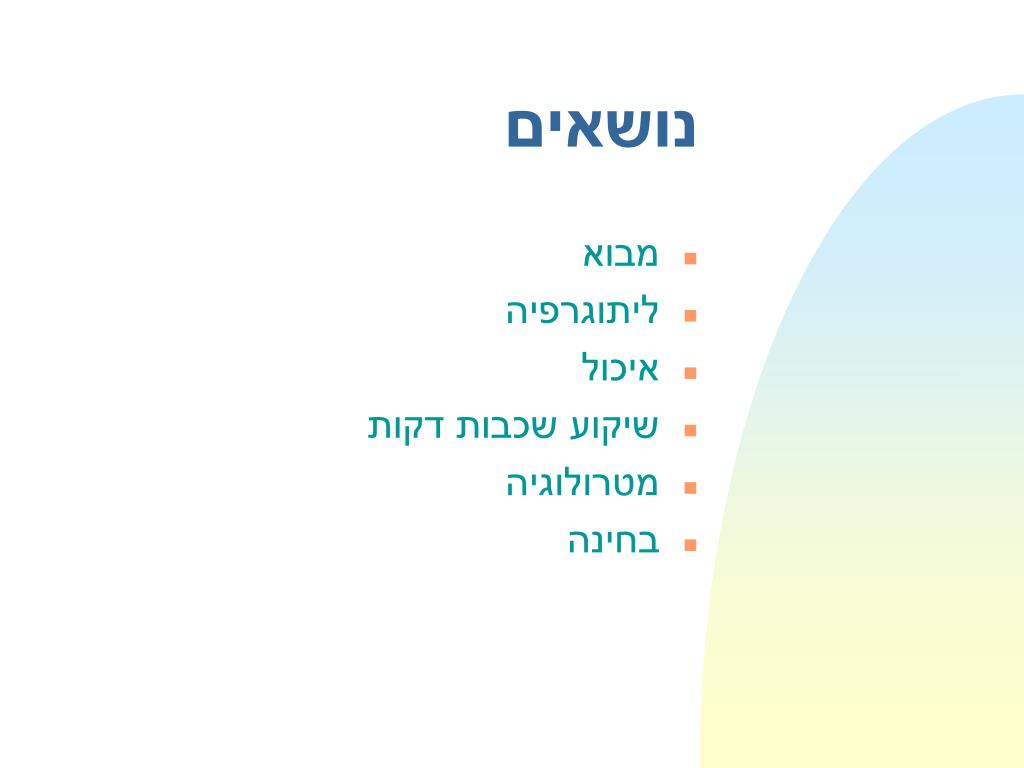 נושאים

- מבוא
- ליתוגרפיה
- איכול
- שיקוע שכבות דקות
- מטרולוגיה
- בחינה